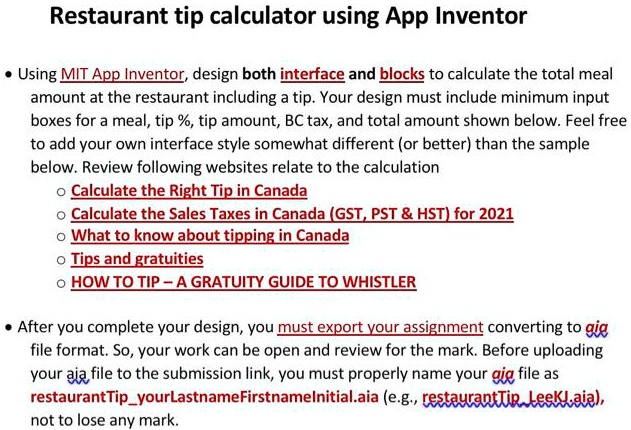 Restaurant tip calculator using App Inventor

• Using MIT App Inventor, design both interface and blocks to calculate the total meal amount at the restaurant including a tip. Your design must include minimum input boxes for a meal, tip %, tip amount, BC tax, and total amount shown below. Feel free to add your own interface style somewhat different (or better) than the sample below. Review following websites relate to the calculation
  ○ Calculate the Right Tip in Canada
  ○ Calculate the Sales Taxes in Canada (GST, PST & HST) for 2021
  ○ What to know about tipping in Canada
  ○ Tips and gratuities
  ○ HOW TO TIP – A GRATUITY GUIDE TO WHISTLER

• After you complete your design, you must export your assignment converting to aia file format. So, your work can be open and review for the mark. Before uploading your aia file to the submission link, you must properly name your aia file as restaurantTip_yourLastnameFirstnameInitial.aia (e.g., restaurantTip_LeeKJ.aia), not to lose any mark.